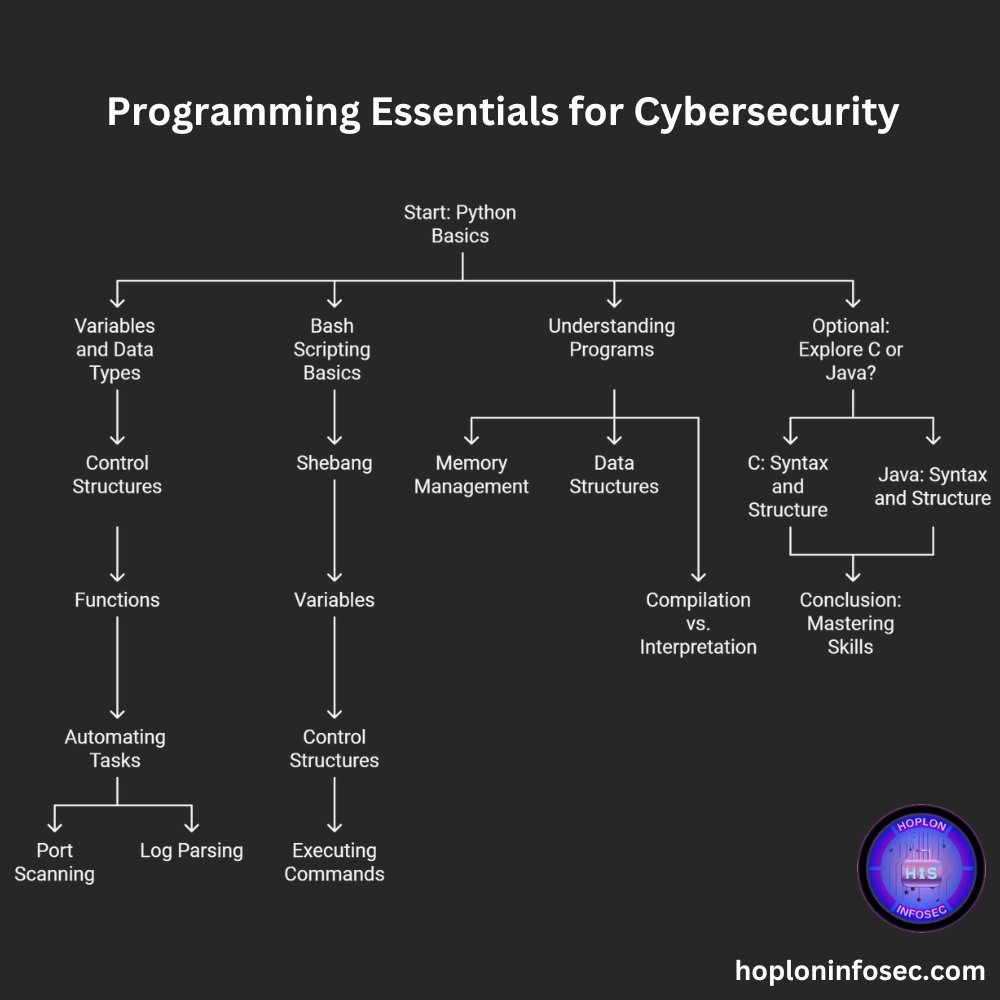 Programming Essentials for Cybersecurity

Start: Python Basics

Variables and Data Types

Control Structures

Functions

Automating Tasks

Port Scanning

Log Parsing

Bash Scripting Basics

Shebang

Variables

Control Structures

Executing Commands

Understanding Programs

Memory Management

Data Structures

Compilation vs. Interpretation

Optional: Explore C or Java?

C: Syntax and Structure

Java: Syntax and Structure

Conclusion: Mastering Skills

HOPLON
HIS
INFOSEC

hoploninfosec.com